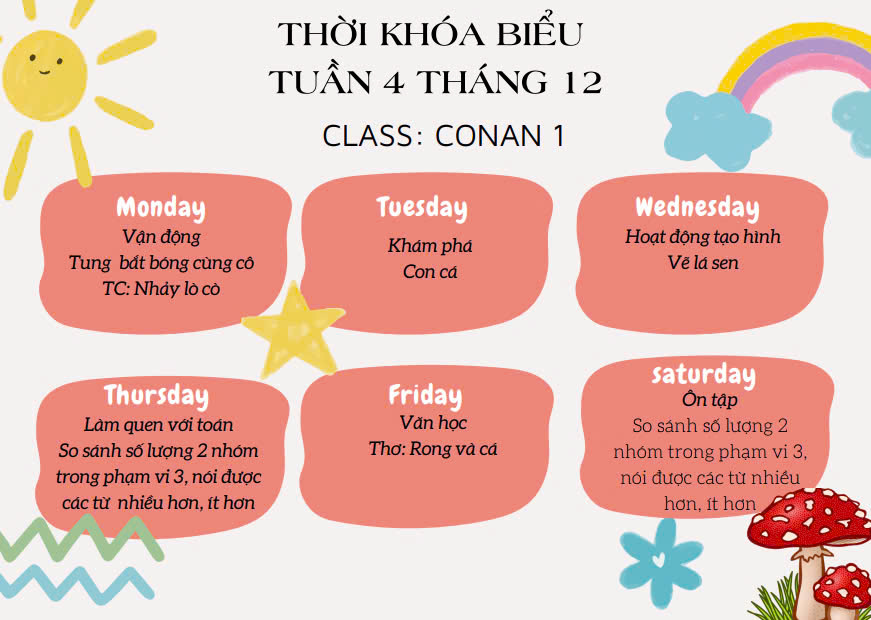 THỜI KHÓA BIỂU
TUẦN 4 THÁNG 12

CLASS: CONAN 1

Monday
Vận động
Tung bắt bóng cùng cô
TC: Nhảy lò cò

Tuesday
Khám phá
Con cá

Wednesday
Hoạt động tạo hình
Vẽ lá sen

Thursday
Làm quen với toán
So sánh số lượng 2 nhóm trong phạm vi 3, nói được các từ nhiều hơn, ít hơn

Friday
Văn học
Thơ: Rong và cá

saturday
Ôn tập
So sánh số lượng 2 nhóm trong phạm vi 3, nói được các từ nhiều hơn, ít hơn